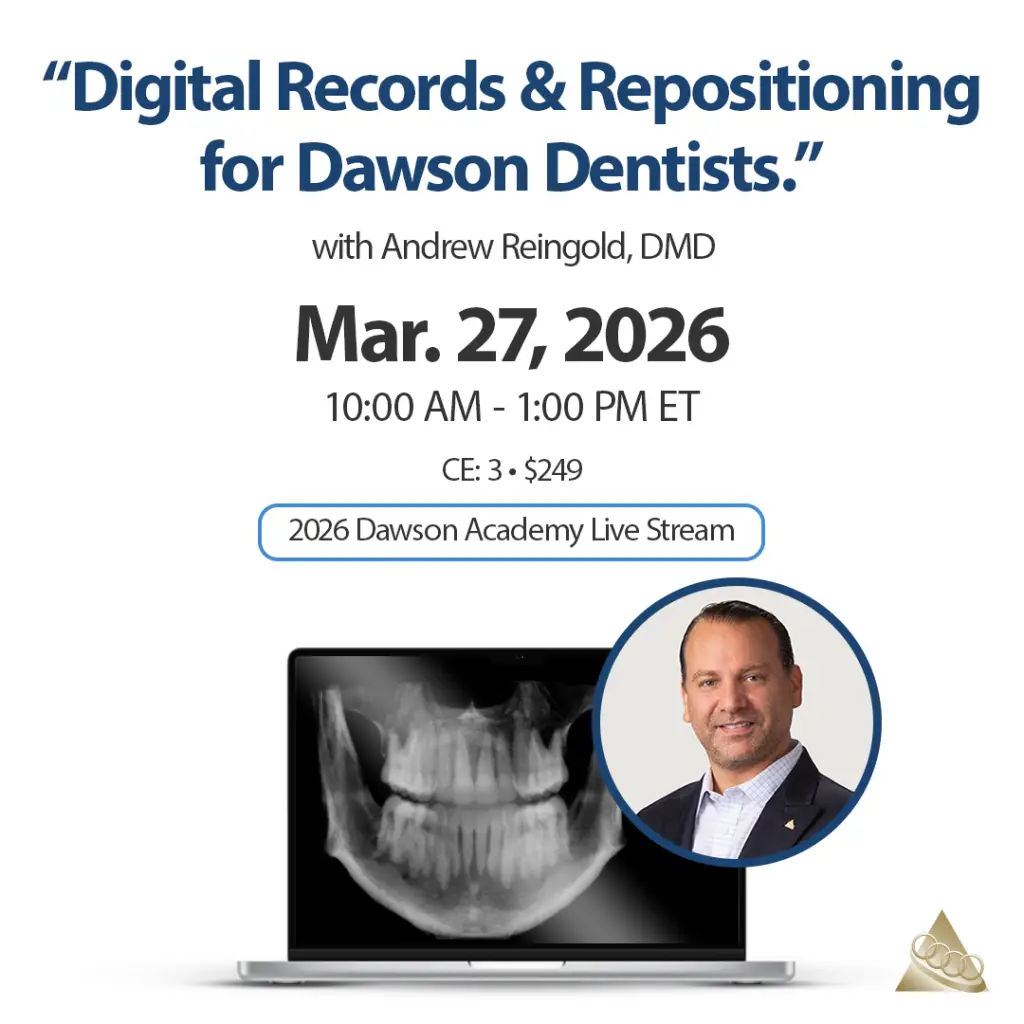 “Digital Records & Repositioning for Dawson Dentists.”

with Andrew Reingold, DMD

Mar. 27, 2026

10:00 AM - 1:00 PM ET

CE: 3 • $249

2026 Dawson Academy Live Stream